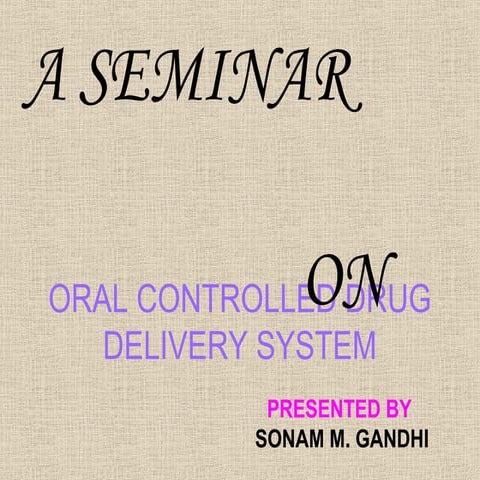 A SEMINAR

ON

ORAL CONTROLLED DRUG DELIVERY SYSTEM

PRESENTED BY
SONAM M. GANDHI